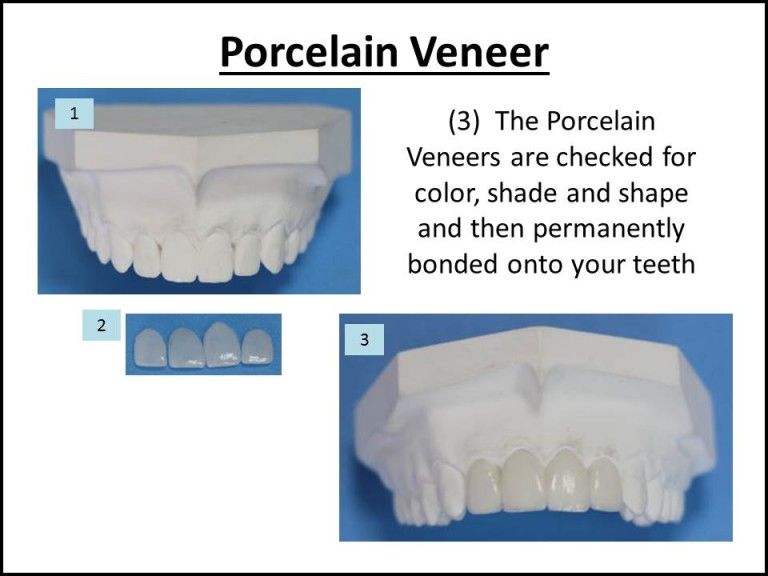 Porcelain Veneer

1

(3) The Porcelain Veneers are checked for color, shade and shape and then permanently bonded onto your teeth

2

3